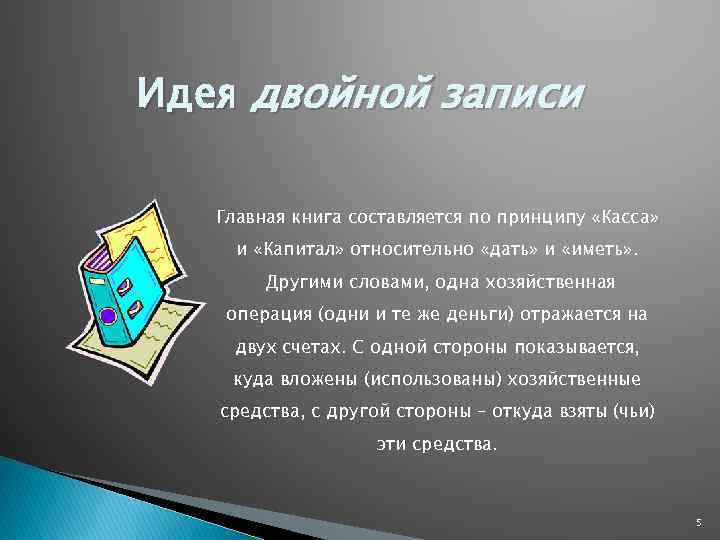 Идея двойной записи

Главная книга составляется по принципу «Касса» и «Капитал» относительно «дать» и «иметь». Другими словами, одна хозяйственная операция (одни и те же деньги) отражается на двух счетах. С одной стороны показывается, куда вложены (использованы) хозяйственные средства, с другой стороны – откуда взяты (чьи) эти средства.

5